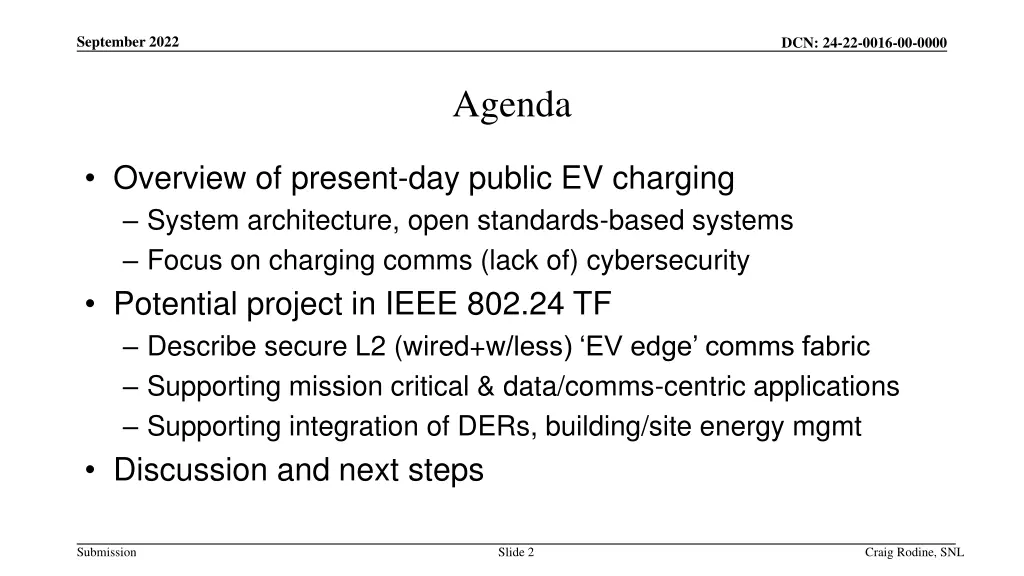 September 2022

DCN: 24-22-0016-00-0000

Agenda

• Overview of present-day public EV charging
– System architecture, open standards-based systems
– Focus on charging comms (lack of) cybersecurity
• Potential project in IEEE 802.24 TF
– Describe secure L2 (wired+w/less) ‘EV edge’ comms fabric
– Supporting mission critical & data/comms-centric applications
– Supporting integration of DERs, building/site energy mgmt
• Discussion and next steps

Submission

Slide 2

Craig Rodine, SNL